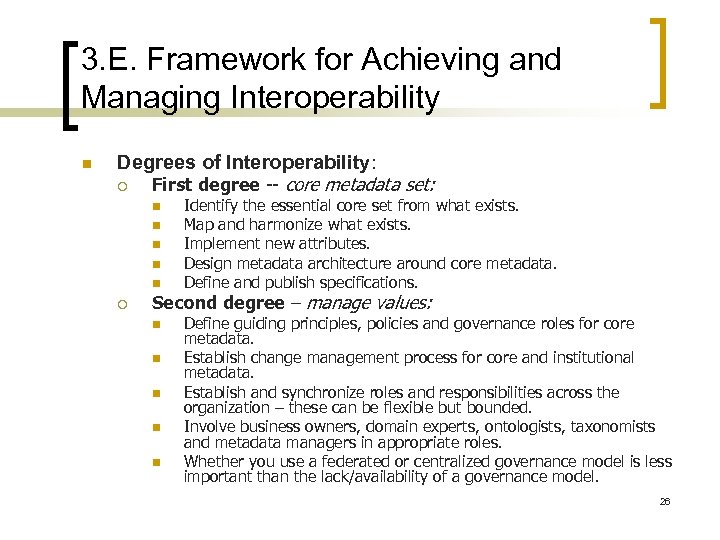 3.E. Framework for Achieving and Managing Interoperability

Degrees of Interoperability:

First degree -- core metadata set:

Identify the essential core set from what exists.

Map and harmonize what exists.

Implement new attributes.

Design metadata architecture around core metadata.

Define and publish specifications.

Second degree – manage values:

Define guiding principles, policies and governance roles for core metadata.

Establish change management process for core and institutional metadata.

Establish and synchronize roles and responsibilities across the organization – these can be flexible but bounded.

Involve business owners, domain experts, ontologists, taxonomists and metadata managers in appropriate roles.

Whether you use a federated or centralized governance model is less important than the lack/availability of a governance model.

26